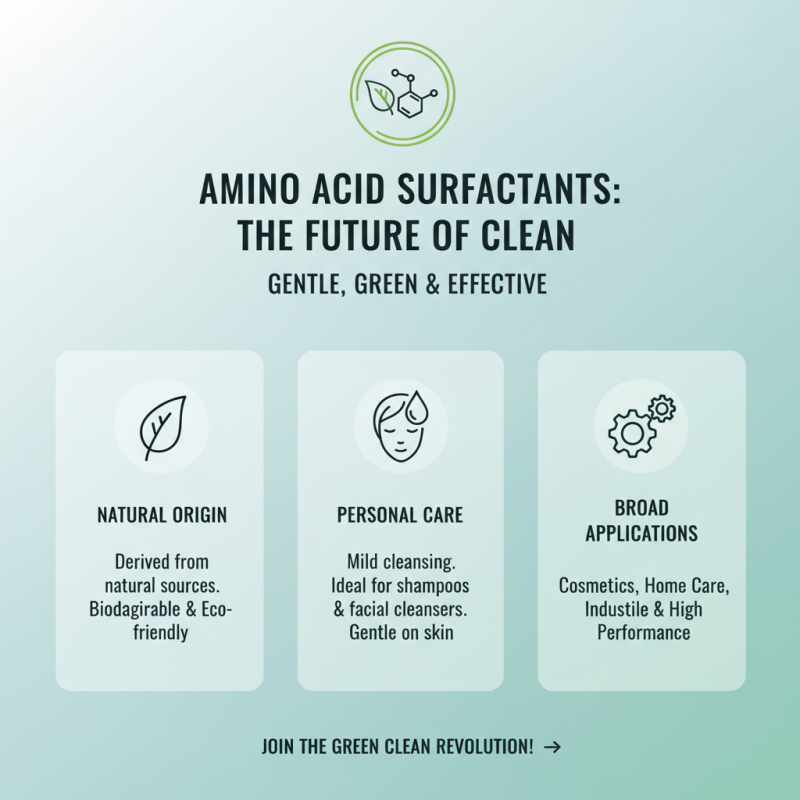 AMINO ACID SURFACTANTS: THE FUTURE OF CLEAN

GENTLE, GREEN & EFFECTIVE

NATURAL ORIGIN

Derived from natural sources. Biodagirable & Eco-friendly

PERSONAL CARE

Mild cleansing. Ideal for shampoos & facial cleansers. Gentle on skin

BROAD APPLICATIONS

Cosmetics, Home Care, Industile & High Performance

JOIN THE GREEN CLEAN REVOLUTION! →